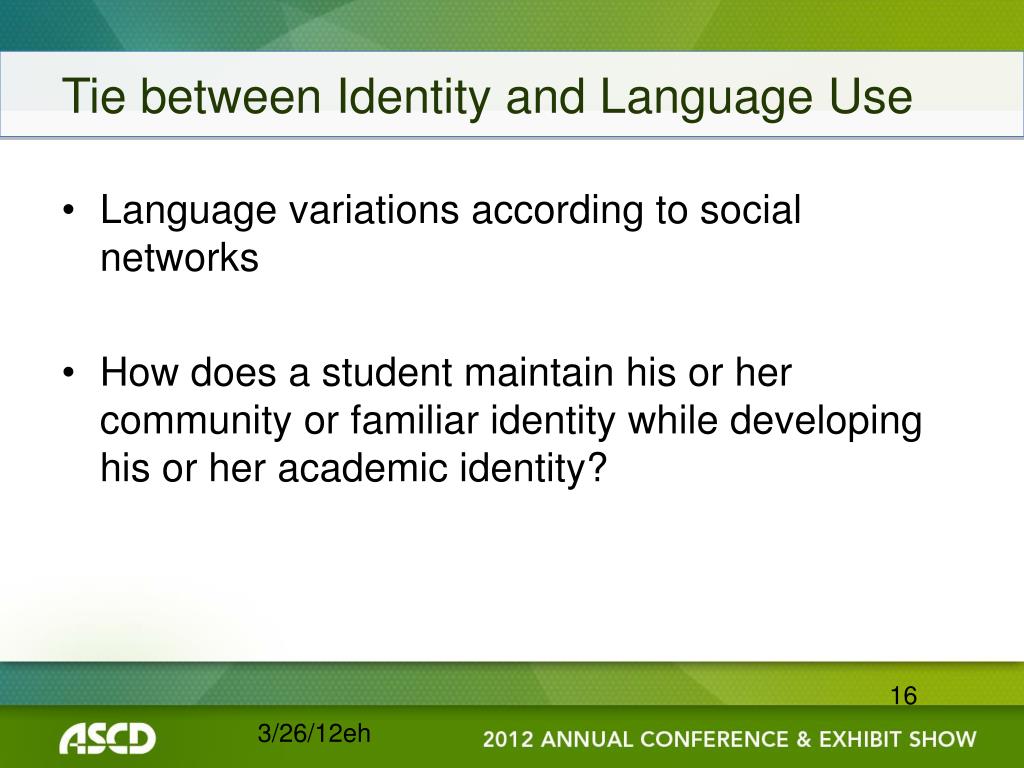 Tie between Identity and Language Use

• Language variations according to social networks

• How does a student maintain his or her community or familiar identity while developing his or her academic identity?

16

ASCD

3/26/12eh

2012 ANNUAL CONFERENCE & EXHIBIT SHOW